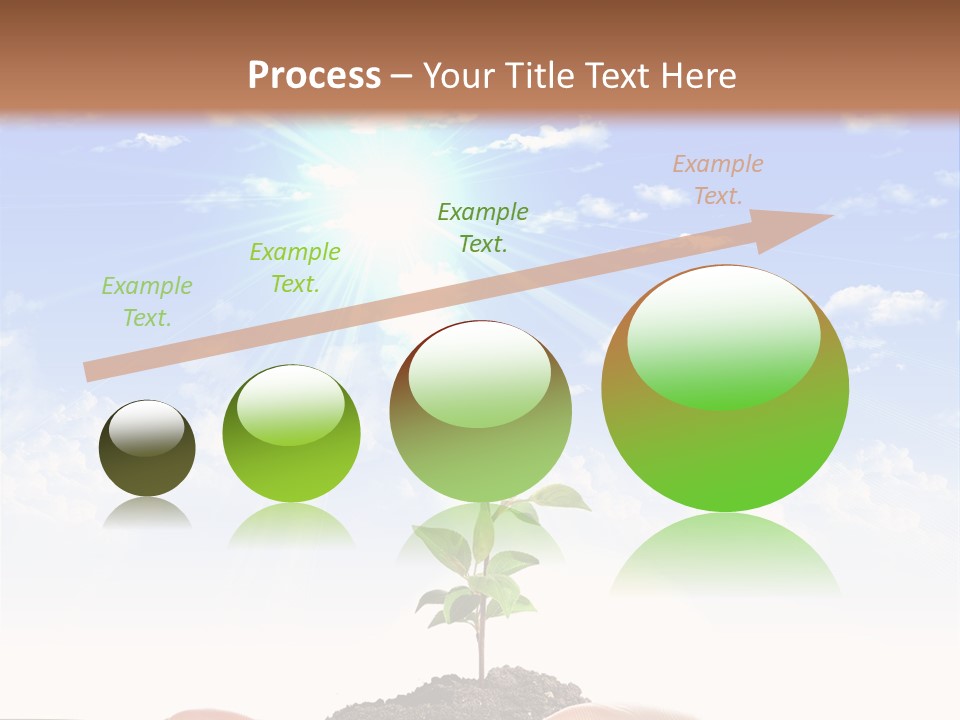 Process – Your Title Text Here

Example Text.

Example Text.

Example Text.

Example Text.